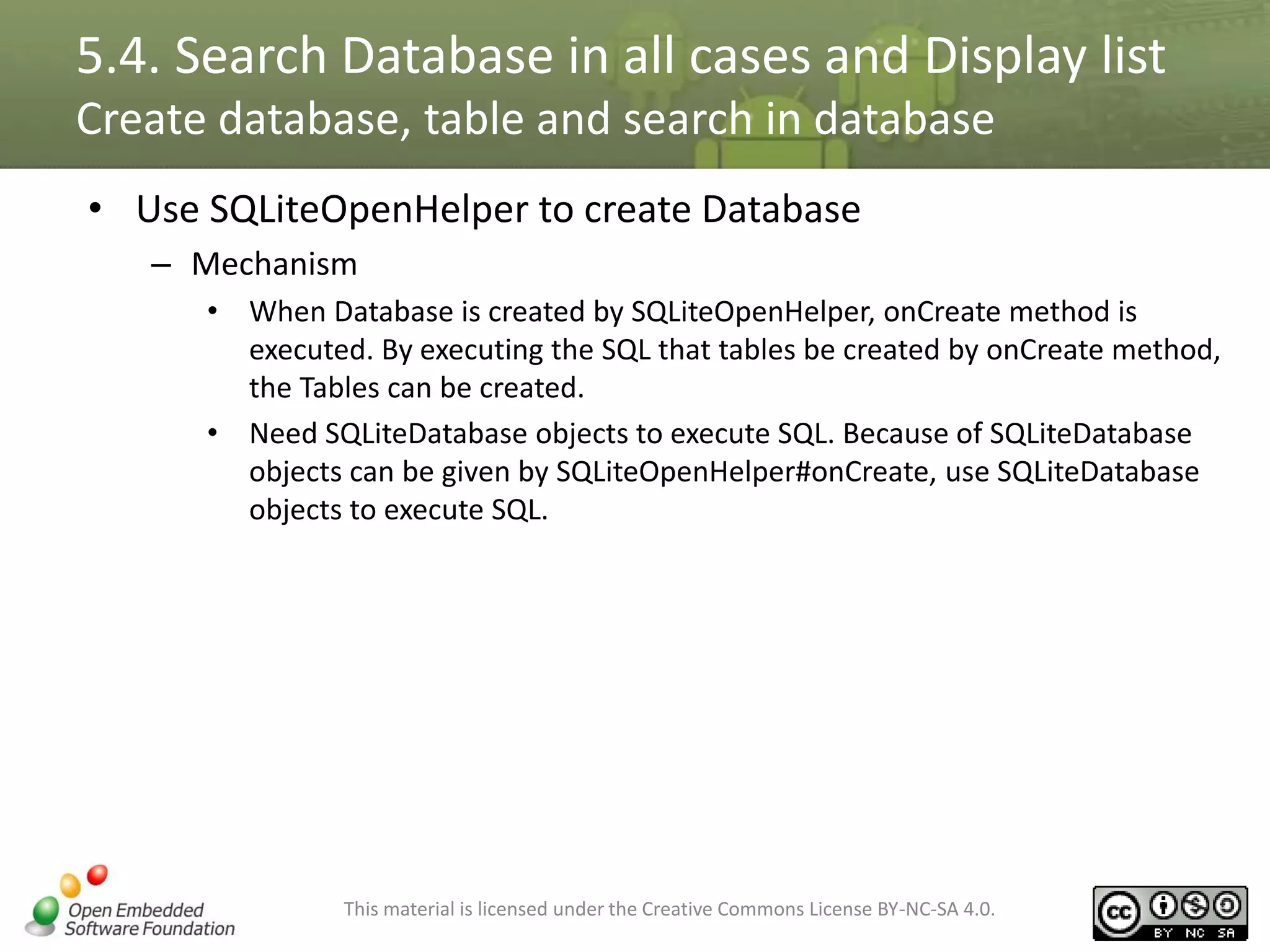 5.4. Search Database in all cases and Display list
Create database, table and search in database

• Use SQLiteOpenHelper to create Database
– Mechanism
• When Database is created by SQLiteOpenHelper, onCreate method is executed. By executing the SQL that tables be created by onCreate method, the Tables can be created.
• Need SQLiteDatabase objects to execute SQL. Because of SQLiteDatabase objects can be given by SQLiteOpenHelper#onCreate, use SQLiteDatabase objects to execute SQL.

Open Embedded Software Foundation

This material is licensed under the Creative Commons License BY-NC-SA 4.0.

cc BY NC SA